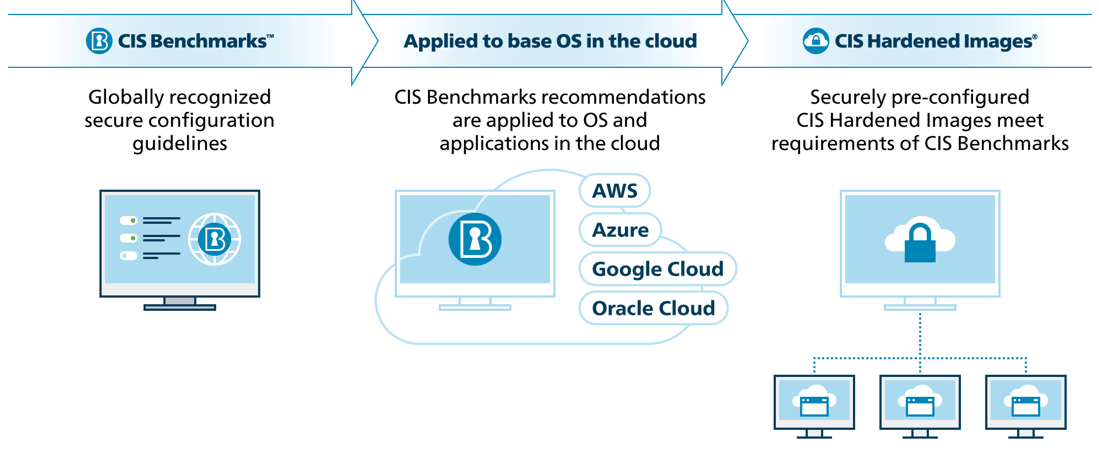 CIS Benchmarks™

Globally recognized secure configuration guidelines

Applied to base OS in the cloud

CIS Benchmarks recommendations are applied to OS and applications in the cloud

AWS

Azure

Google Cloud

Oracle Cloud

CIS Hardened Images®

Securely pre-configured CIS Hardened Images meet requirements of CIS Benchmarks